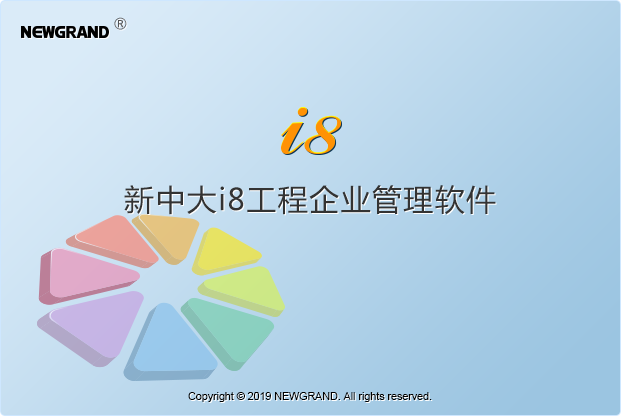 NEWGRAND®

i8

新中大i8工程企业管理软件

Copyright © 2019 NEWGRAND. All rights reserved.